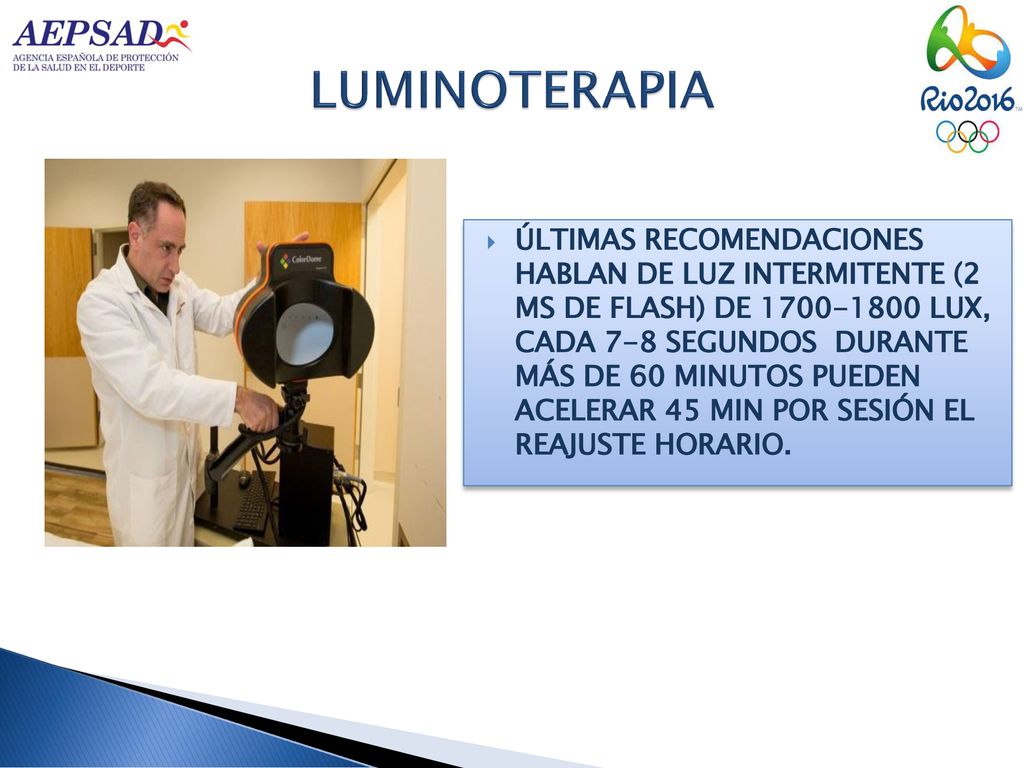 AEPSAD
AGENCIA ESPAÑOLA DE PROTECCIÓN DE LA SALUD EN EL DEPORTE

LUMINOTERAPIA

Rio2016

ColorDome

ÚLTIMAS RECOMENDACIONES HABLAN DE LUZ INTERMITENTE (2 MS DE FLASH) DE 1700-1800 LUX, CADA 7-8 SEGUNDOS DURANTE MÁS DE 60 MINUTOS PUEDEN ACELERAR 45 MIN POR SESIÓN EL REAJUSTE HORARIO.